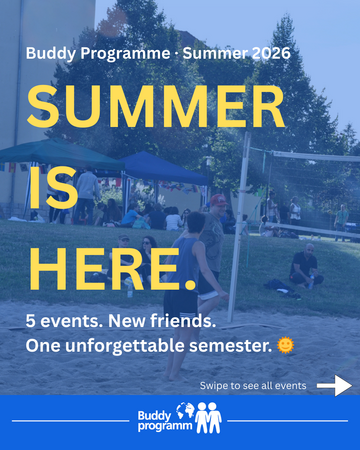 Buddy Programme · Summer 2026

SUMMER IS HERE.

5 events. New friends.
One unforgettable semester. 🌞

Swipe to see all events

Buddy programm